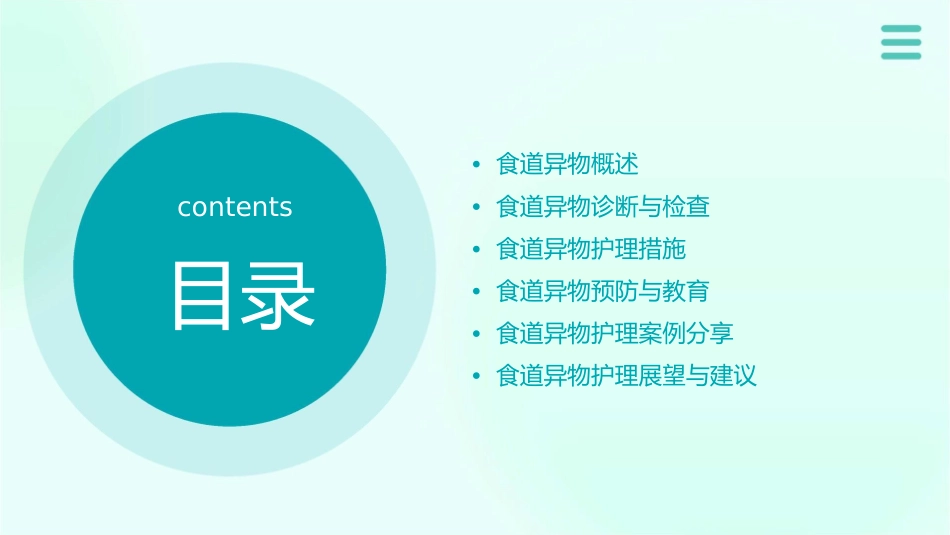 contents

目录

• 食道异物概述
• 食道异物诊断与检查
• 食道异物护理措施
• 食道异物预防与教育
• 食道异物护理案例分享
• 食道异物护理展望与建议